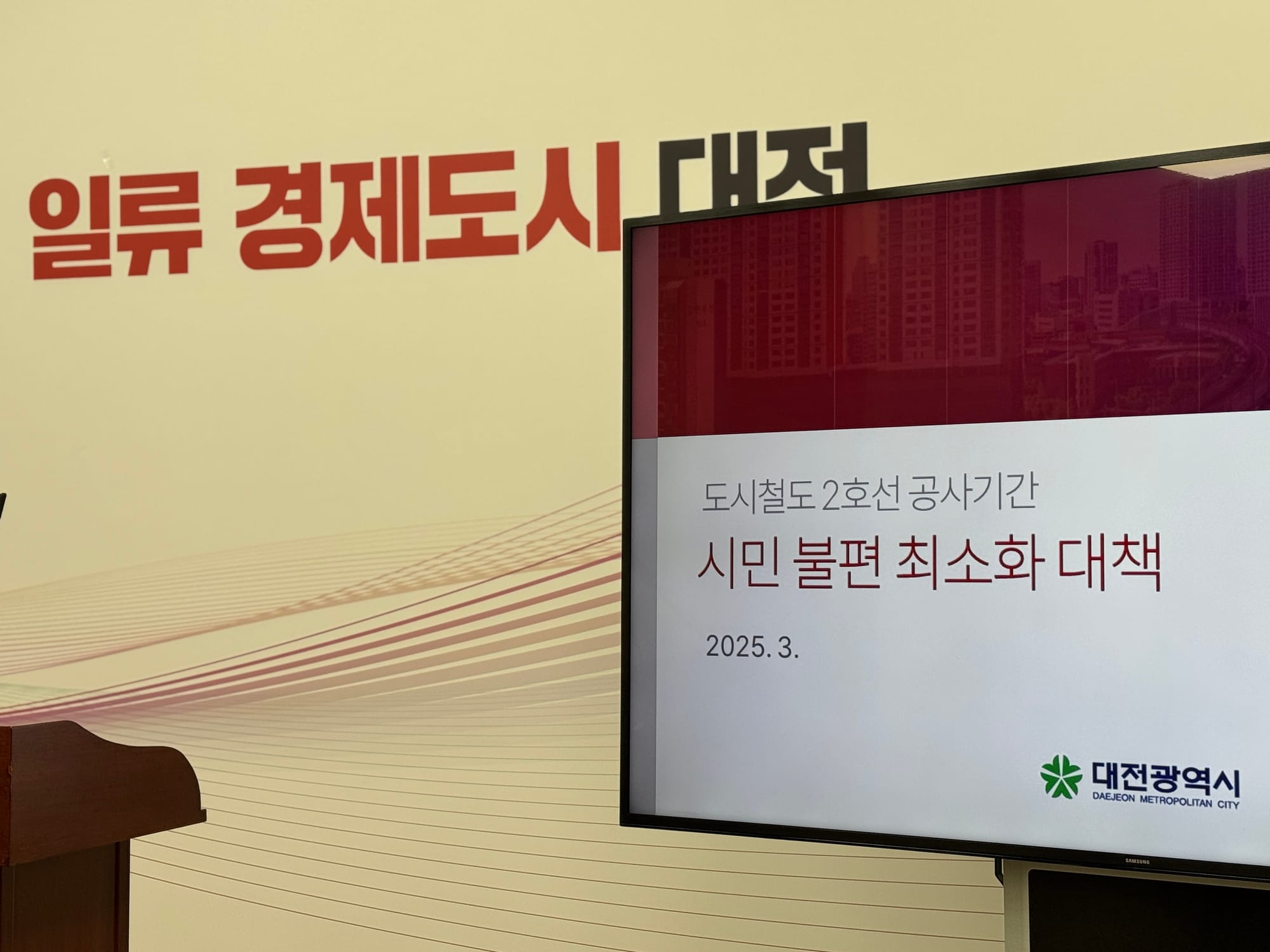 일류 경제도시 대전

도시철도 2호선 공사기간
시민 불편 최소화 대책

2025. 3.

대전광역시
DAEJEON METROPOLITAN CITY

SAMSUNG